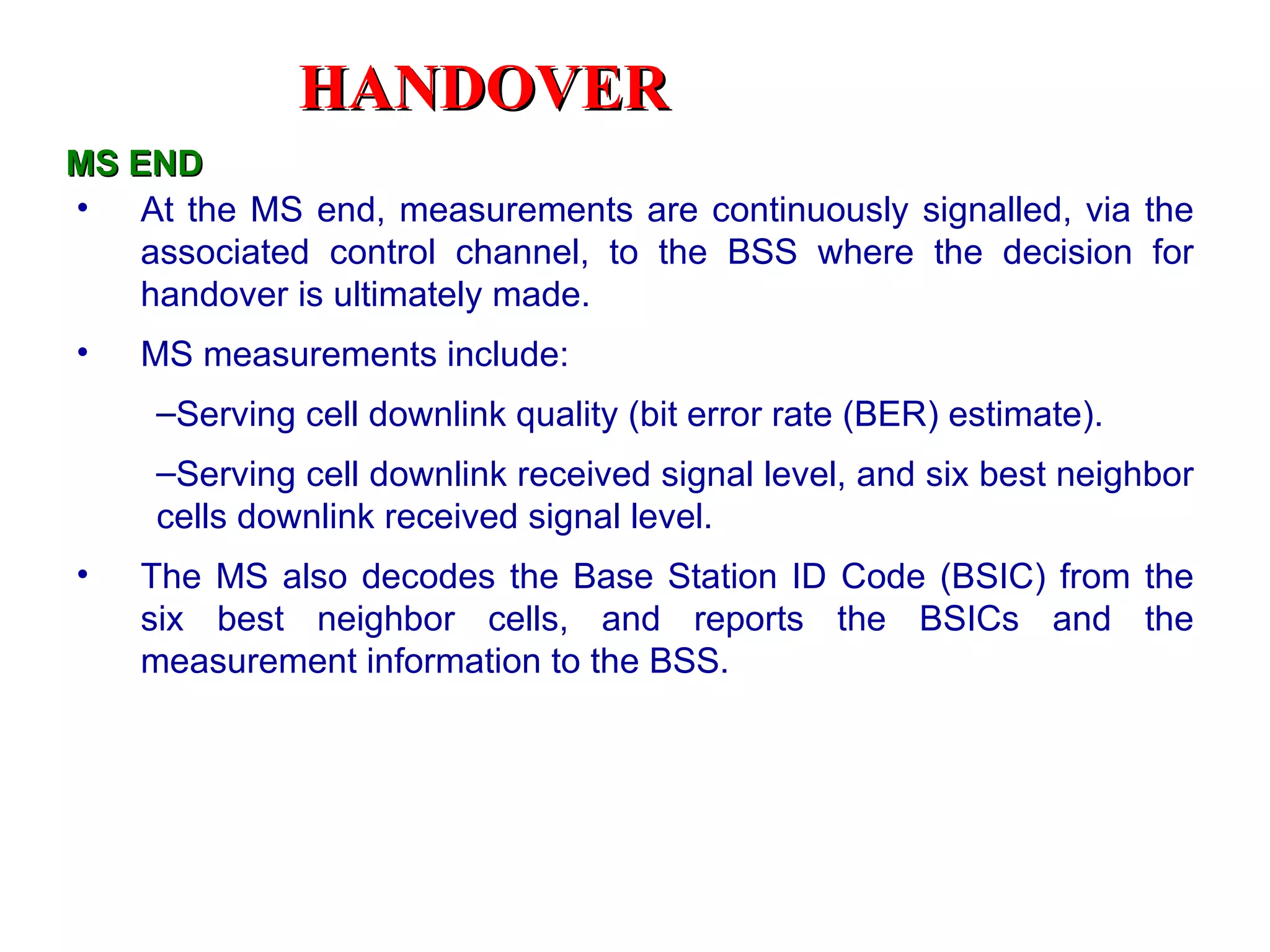 HANDOVER

MS END

• At the MS end, measurements are continuously signalled, via the associated control channel, to the BSS where the decision for handover is ultimately made.

• MS measurements include:

–Serving cell downlink quality (bit error rate (BER) estimate).

–Serving cell downlink received signal level, and six best neighbor cells downlink received signal level.

• The MS also decodes the Base Station ID Code (BSIC) from the six best neighbor cells, and reports the BSICs and the measurement information to the BSS.